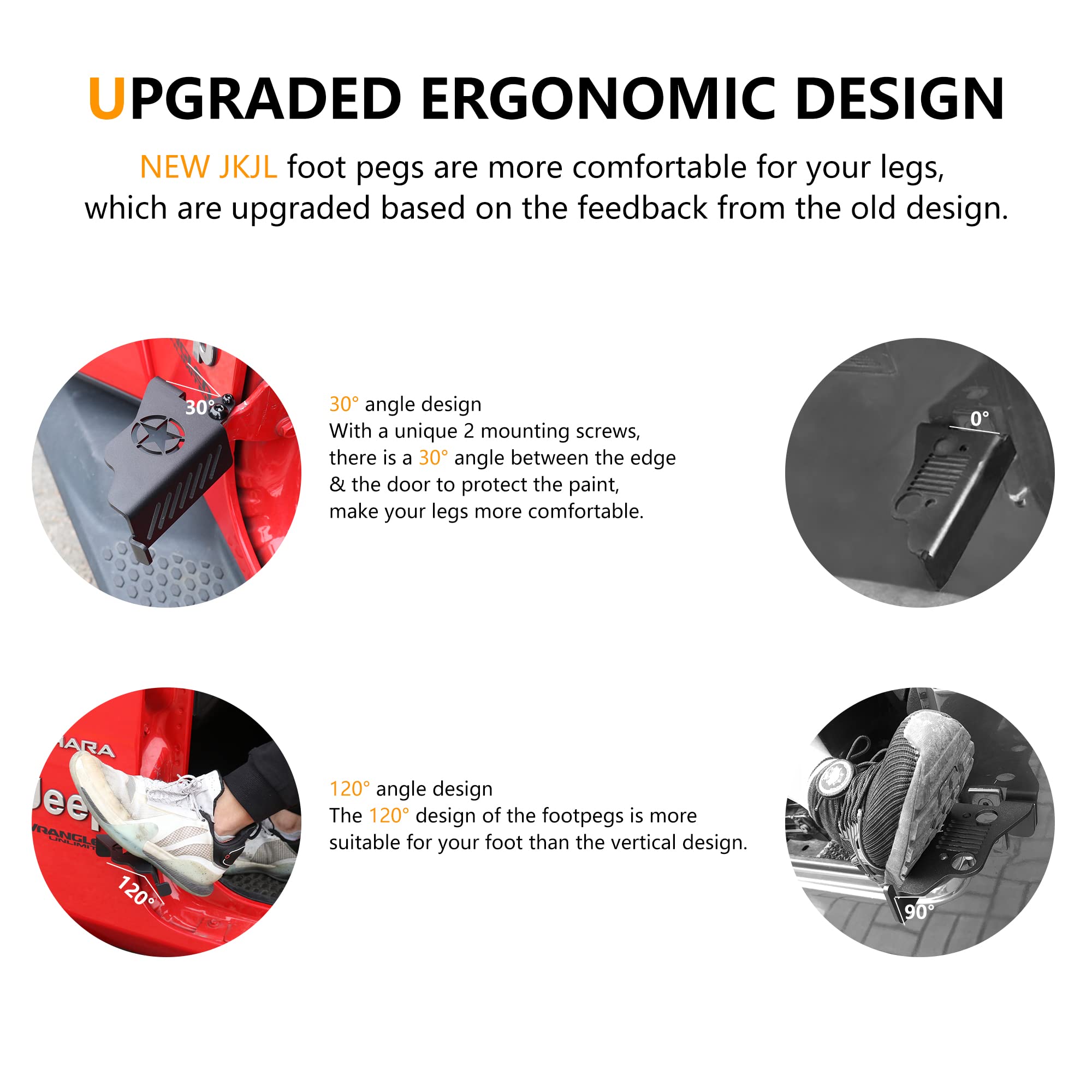 UPGRADED ERGONOMIC DESIGN

NEW JKJL foot pegs are more comfortable for your legs, which are upgraded based on the feedback from the old design.

30°

30° angle design
With a unique 2 mounting screws, there is a 30° angle between the edge & the door to protect the paint, make your legs more comfortable.

0°

HARA
Jeep
WRANGLER
UNLIMITED
120°

120° angle design
The 120° design of the footpegs is more suitable for your foot than the vertical design.

90°